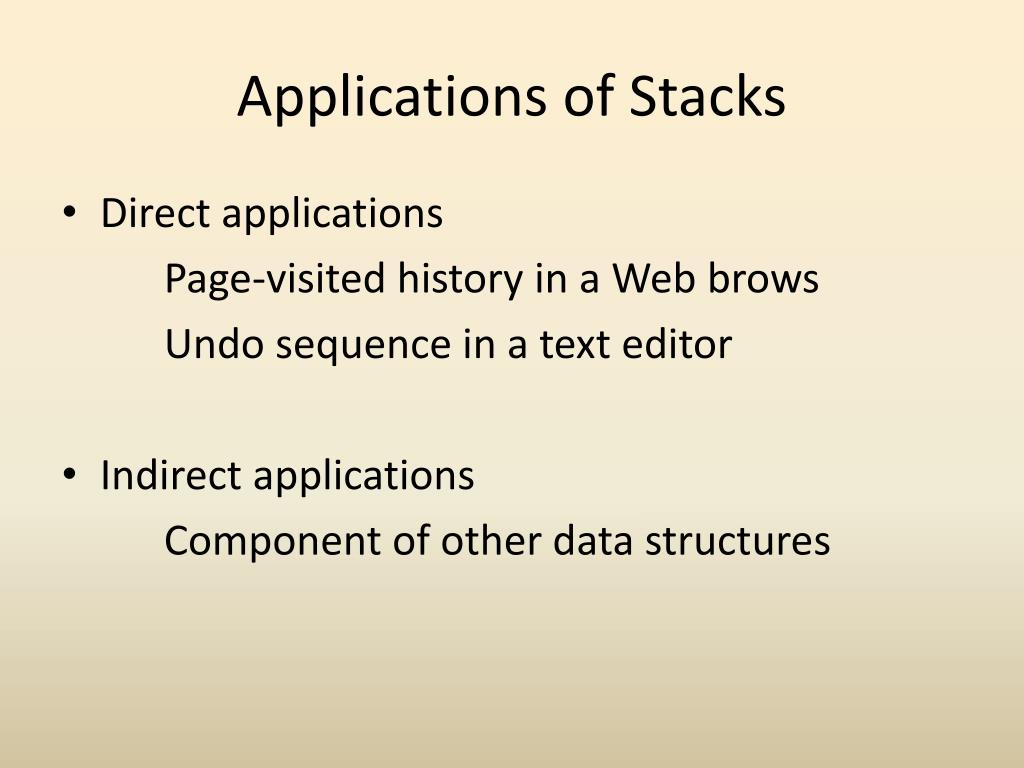 Applications of Stacks

• Direct applications
Page-visited history in a Web brows
Undo sequence in a text editor

• Indirect applications
Component of other data structures